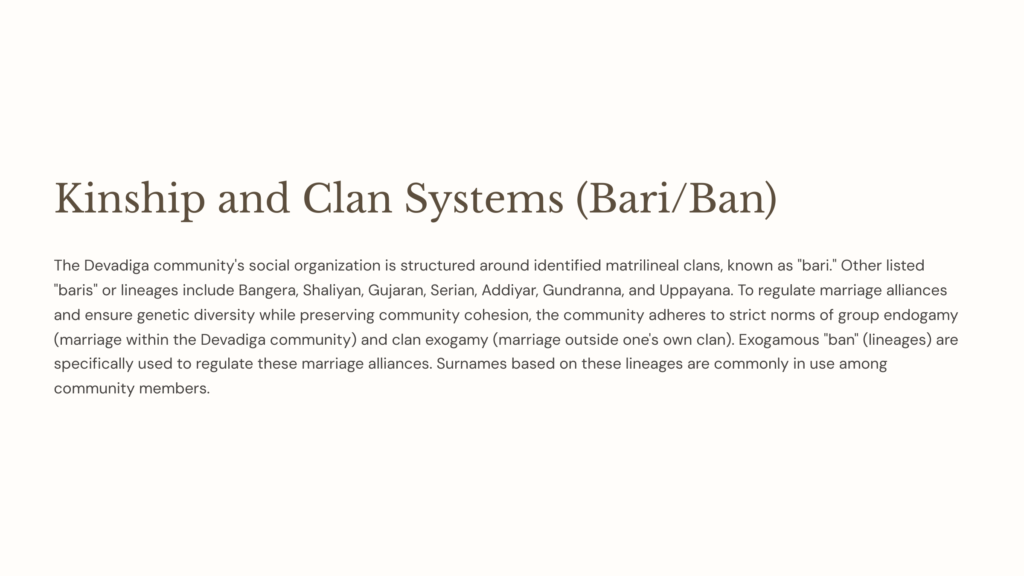 Kinship and Clan Systems (Bari/Ban)

The Devadiga community's social organization is structured around identified matrilineal clans, known as "bari." Other listed "baris" or lineages include Bangera, Shaliyan, Gujaran, Serian, Addiyar, Gundranna, and Uppayana. To regulate marriage alliances and ensure genetic diversity while preserving community cohesion, the community adheres to strict norms of group endogamy (marriage within the Devadiga community) and clan exogamy (marriage outside one's own clan). Exogamous "ban" (lineages) are specifically used to regulate these marriage alliances. Surnames based on these lineages are commonly in use among community members.